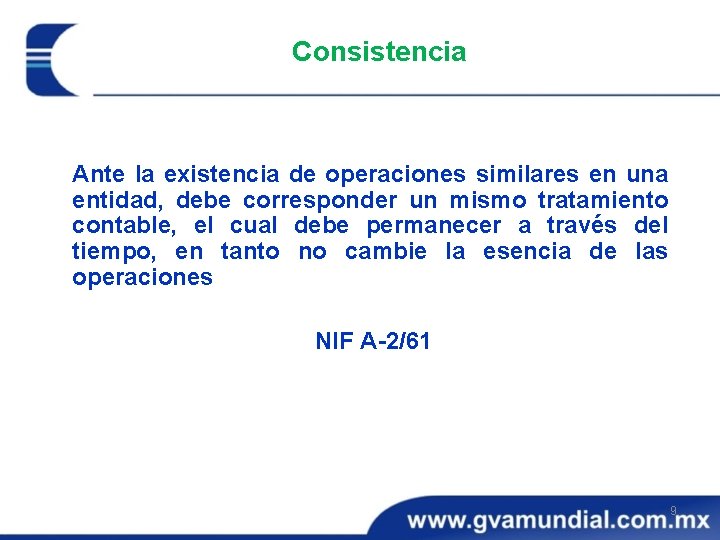 Consistencia

Ante la existencia de operaciones similares en una entidad, debe corresponder un mismo tratamiento contable, el cual debe permanecer a través del tiempo, en tanto no cambie la esencia de las operaciones

NIF A-2/61

9

www.gvamundial.com.mx